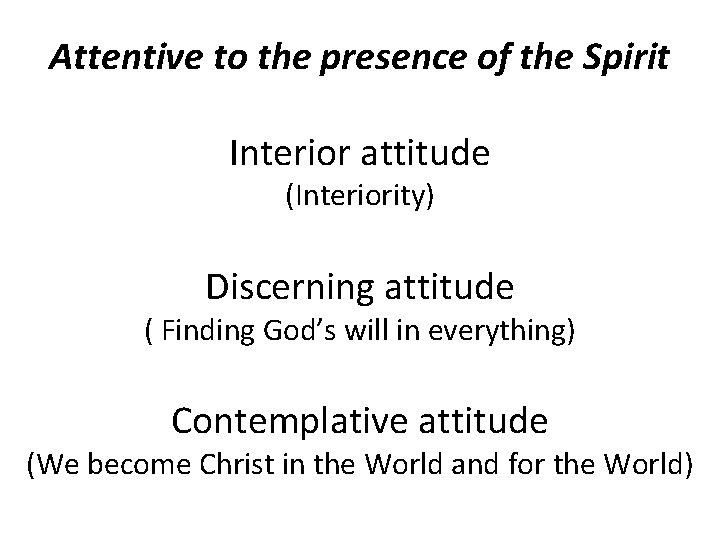 Attentive to the presence of the Spirit

Interior attitude
(Interiority)

Discerning attitude
( Finding God's will in everything)

Contemplative attitude
(We become Christ in the World and for the World)